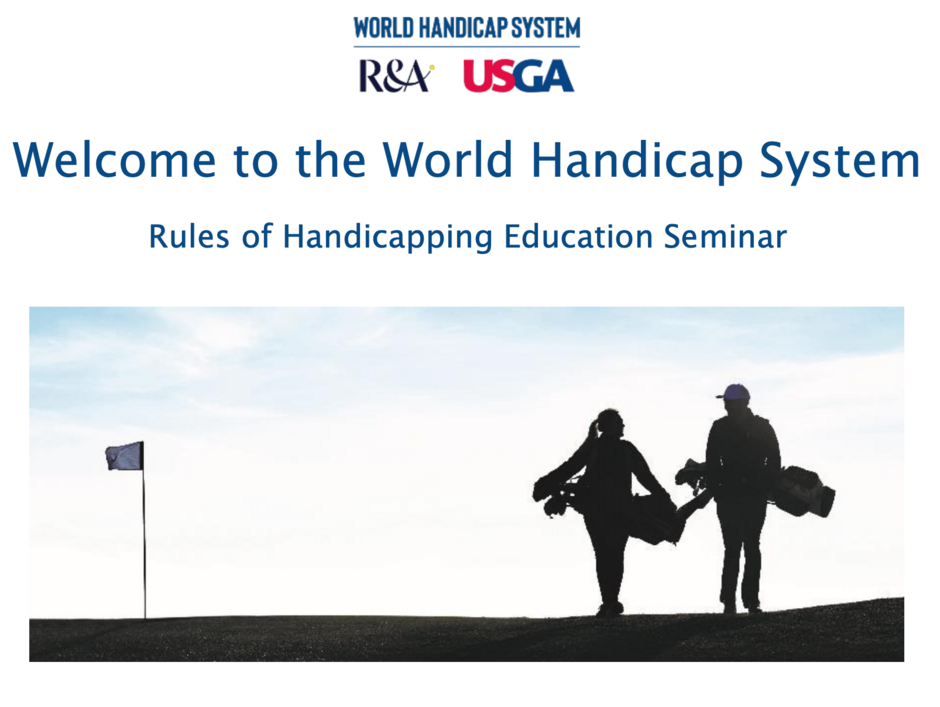 WORLD HANDICAP SYSTEM
R&A USGA

Welcome to the World Handicap System

Rules of Handicapping Education Seminar